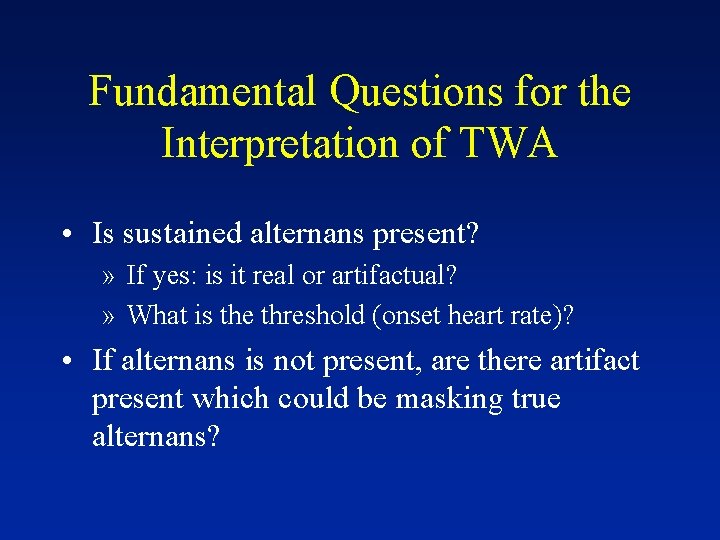 Fundamental Questions for the Interpretation of TWA

• Is sustained alternans present?
» If yes: is it real or artifactual?
» What is the threshold (onset heart rate)?

• If alternans is not present, are there artifact present which could be masking true alternans?